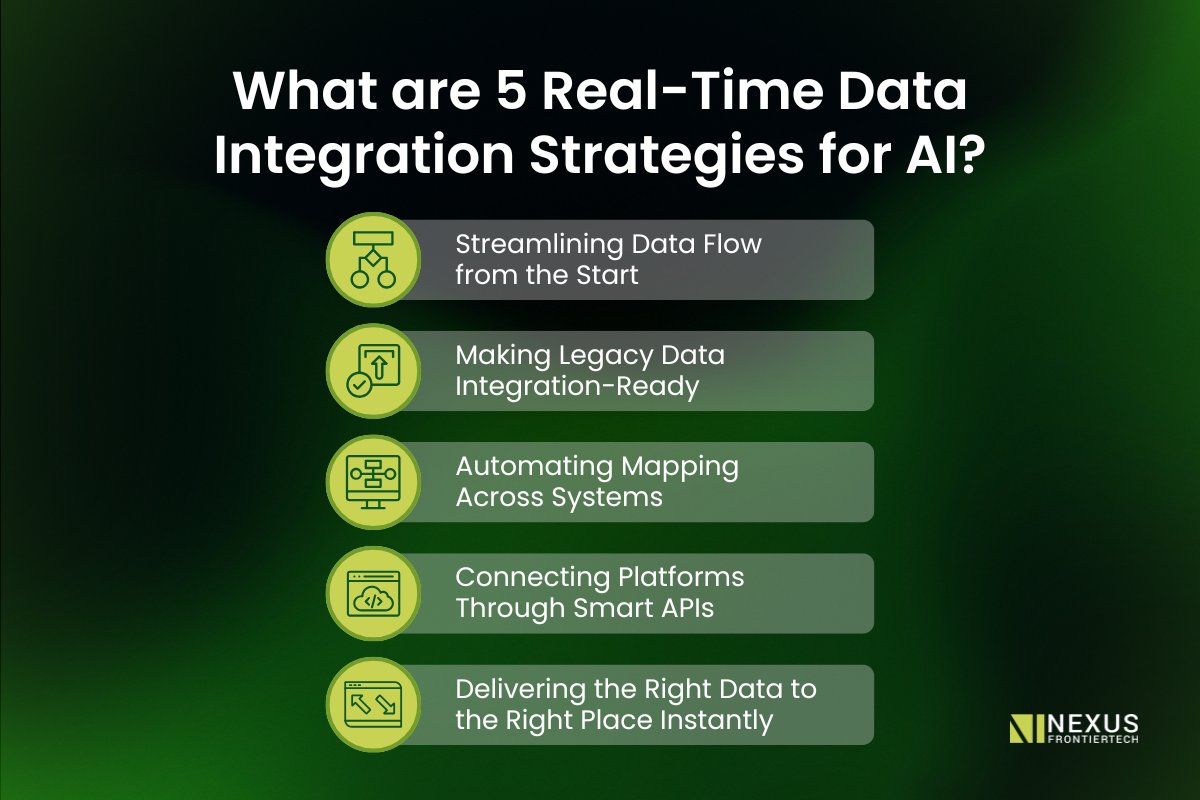 What are 5 Real-Time Data Integration Strategies for AI?

Streamlining Data Flow from the Start

Making Legacy Data Integration-Ready

Automating Mapping Across Systems

Connecting Platforms Through Smart APIs

Delivering the Right Data to the Right Place Instantly

NEXUS FRONTIERTECH